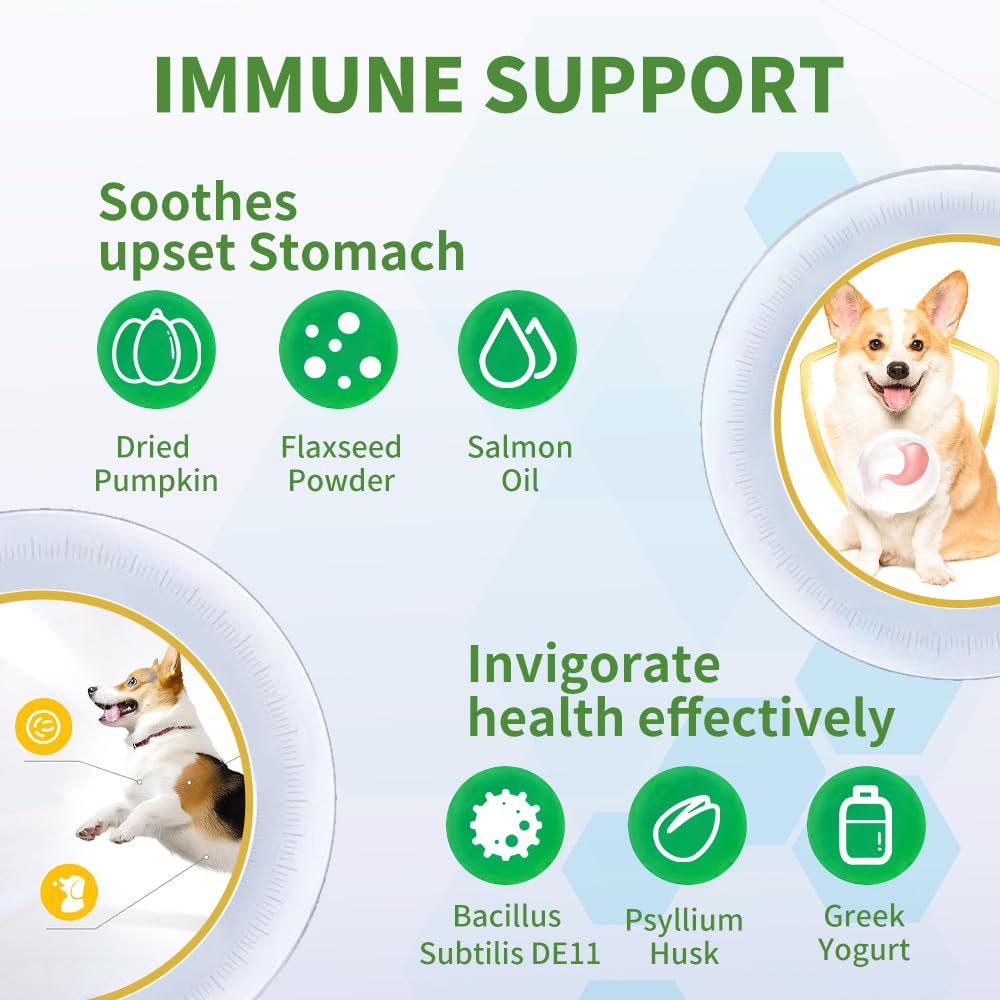 IMMUNE SUPPORT

Soothes upset Stomach

Dried Pumpkin

Flaxseed Powder

Salmon Oil

Invigorate health effectively

Bacillus Subtilis DE11

Psyllium Husk

Greek Yogurt